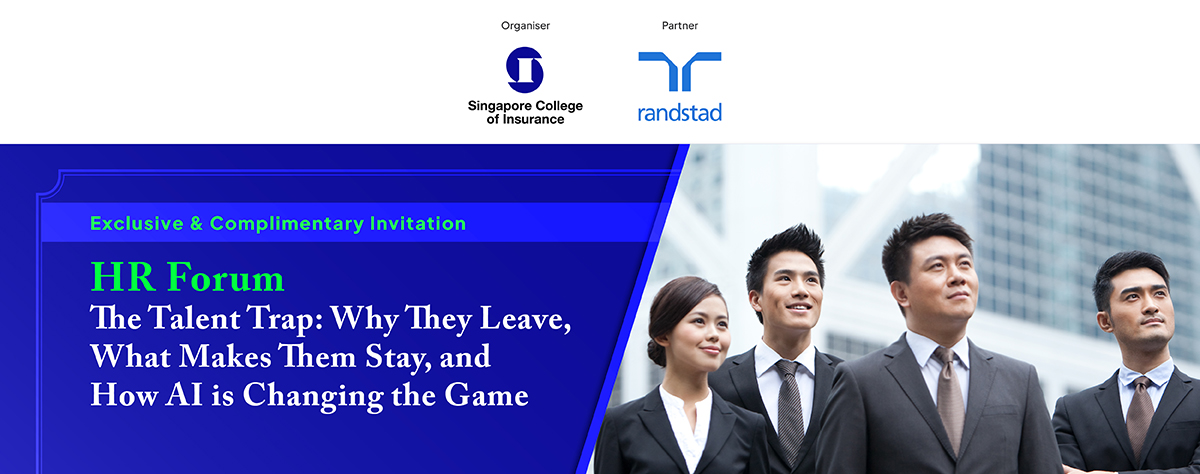 Organiser

Singapore College of Insurance

Partner

randstad

Exclusive & Complimentary Invitation

HR Forum

The Talent Trap: Why They Leave, What Makes Them Stay, and How AI is Changing the Game